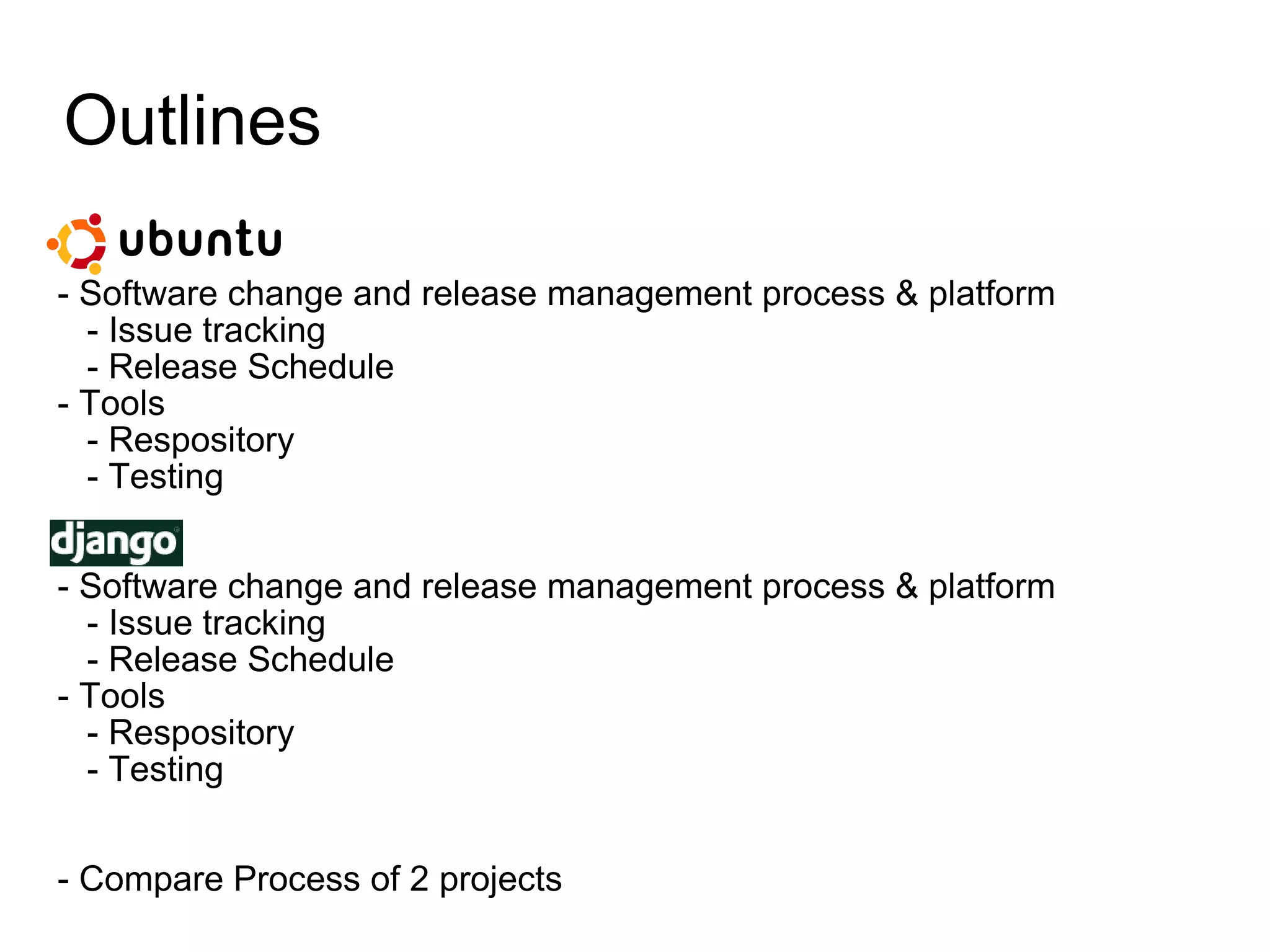 Outlines

ubuntu
- Software change and release management process & platform
- Issue tracking
- Release Schedule
- Tools
- Respository
- Testing

django
- Software change and release management process & platform
- Issue tracking
- Release Schedule
- Tools
- Respository
- Testing

- Compare Process of 2 projects